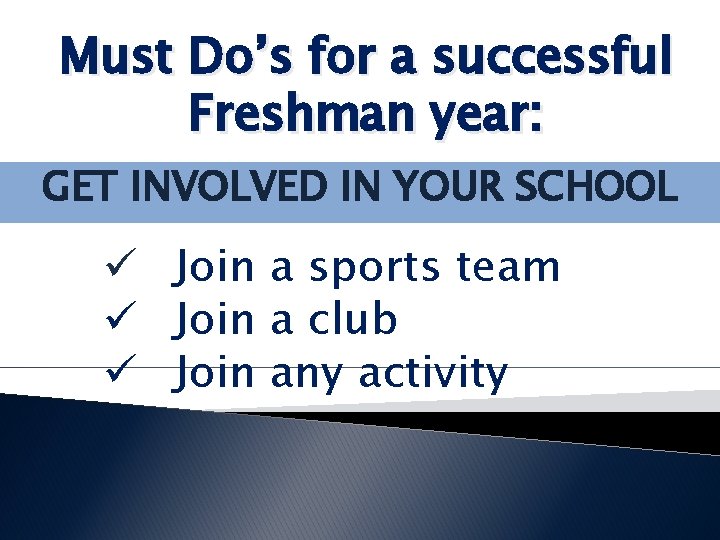 Must Do's for a successful Freshman year:

GET INVOLVED IN YOUR SCHOOL

✓ Join a sports team
✓ Join a club
✓ Join any activity